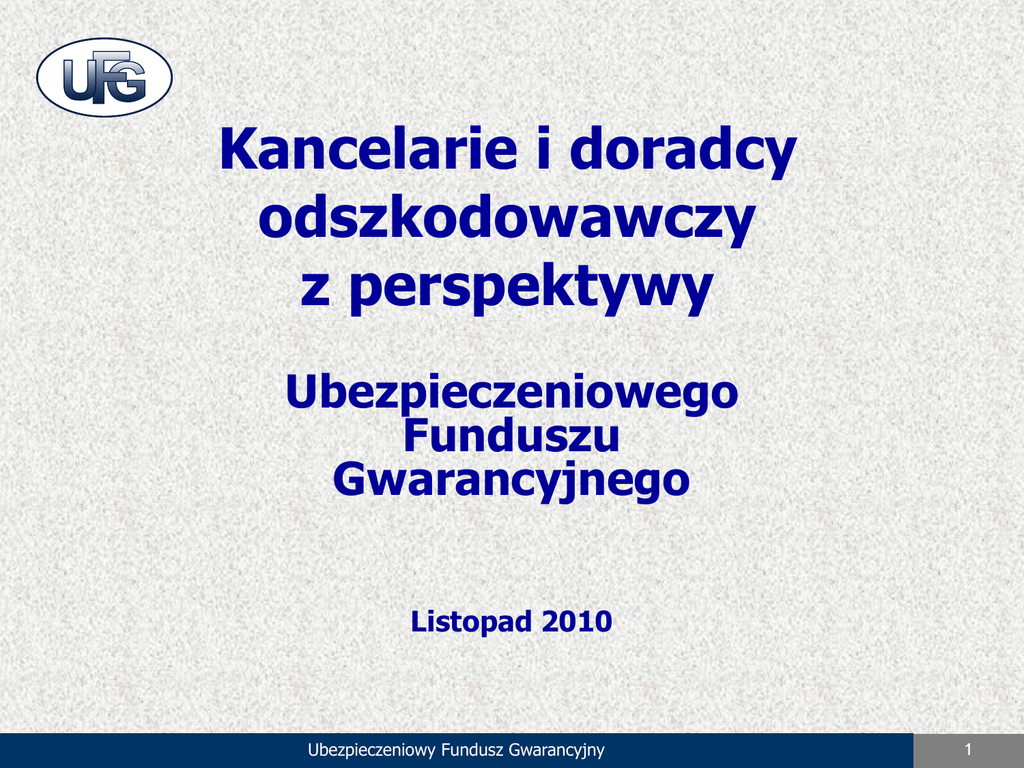 UFG

Kancelarie i doradcy odszkodowawczy z perspektywy

Ubezpieczeniowego Funduszu Gwarancyjnego

Listopad 2010

Ubezpieczeniowy Fundusz Gwarancyjny

1